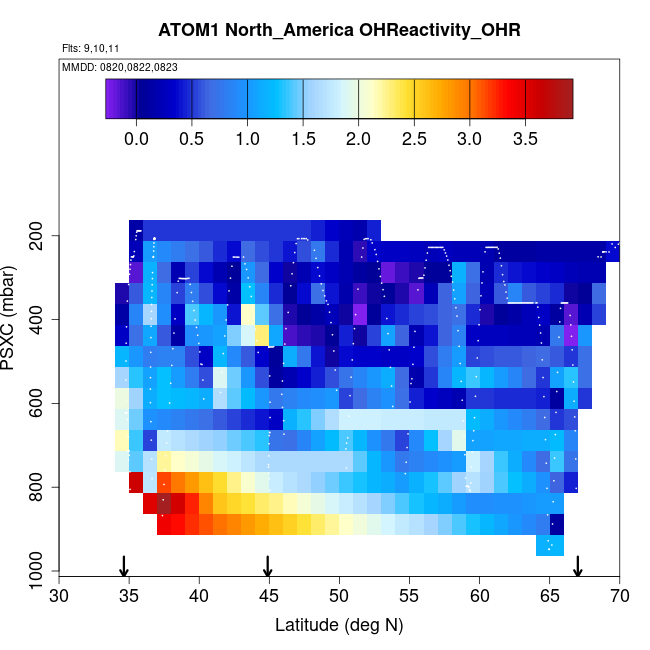 ATOM1 North_America OHReactivity_OHR

Flts: 9,10,11

MMDD: 0820,0822,0823

0.0 0.5 1.0 1.5 2.0 2.5 3.0 3.5

PSXC (mbar)

200
400
600
800
1000

30 35 40 45 50 55 60 65 70

Latitude (deg N)